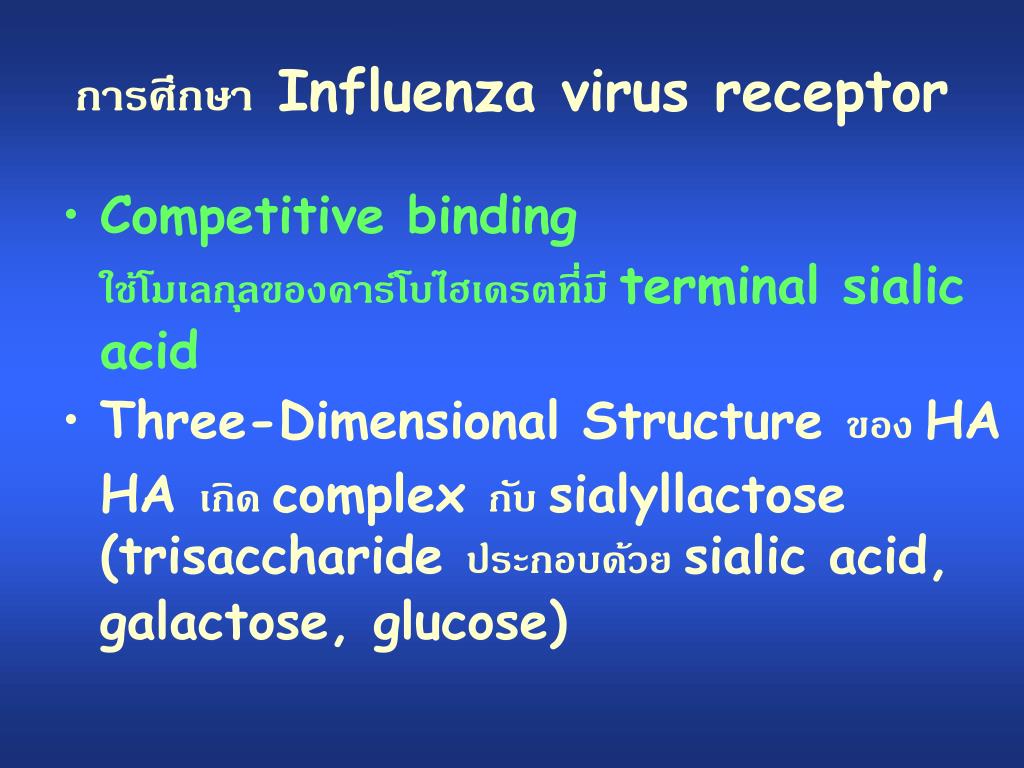 การศึกษา Influenza virus receptor

• Competitive binding
ใช้โมเลกุลของคาร์โบไฮเดรตที่มี terminal sialic acid

• Three-Dimensional Structure ของ HA
HA เกิด complex กับ sialyllactose (trisaccharide ประกอบด้วย sialic acid, galactose, glucose)